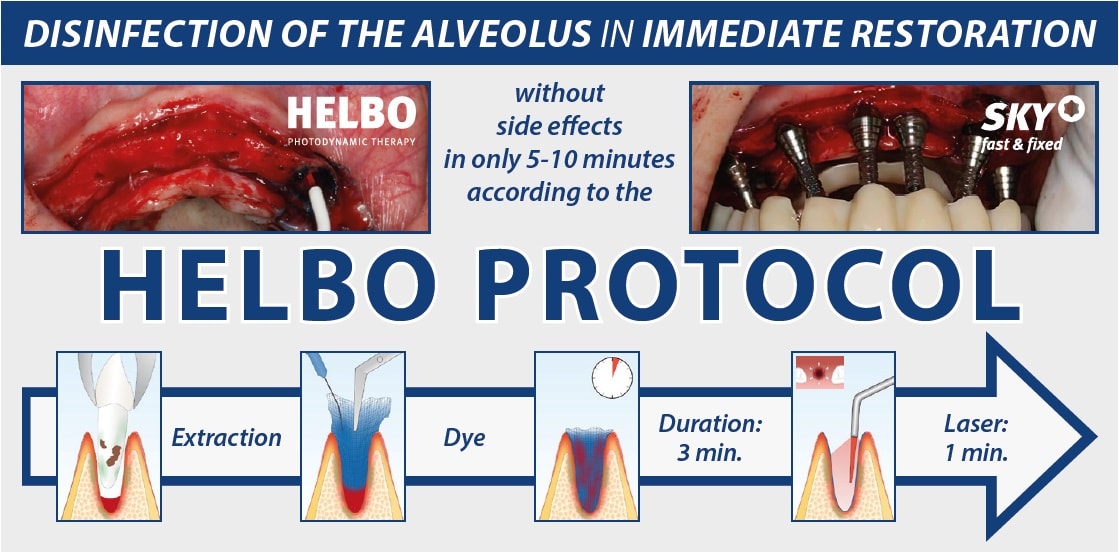 DISINFECTION OF THE ALVEOLUS IN IMMEDIATE RESTORATION

HELBO
PHOTODYNAMIC THERAPY

without side effects in only 5-10 minutes according to the

SKY
fast & fixed

HELBO PROTOCOL

Extraction

Dye

Duration: 3 min.

Laser: 1 min.